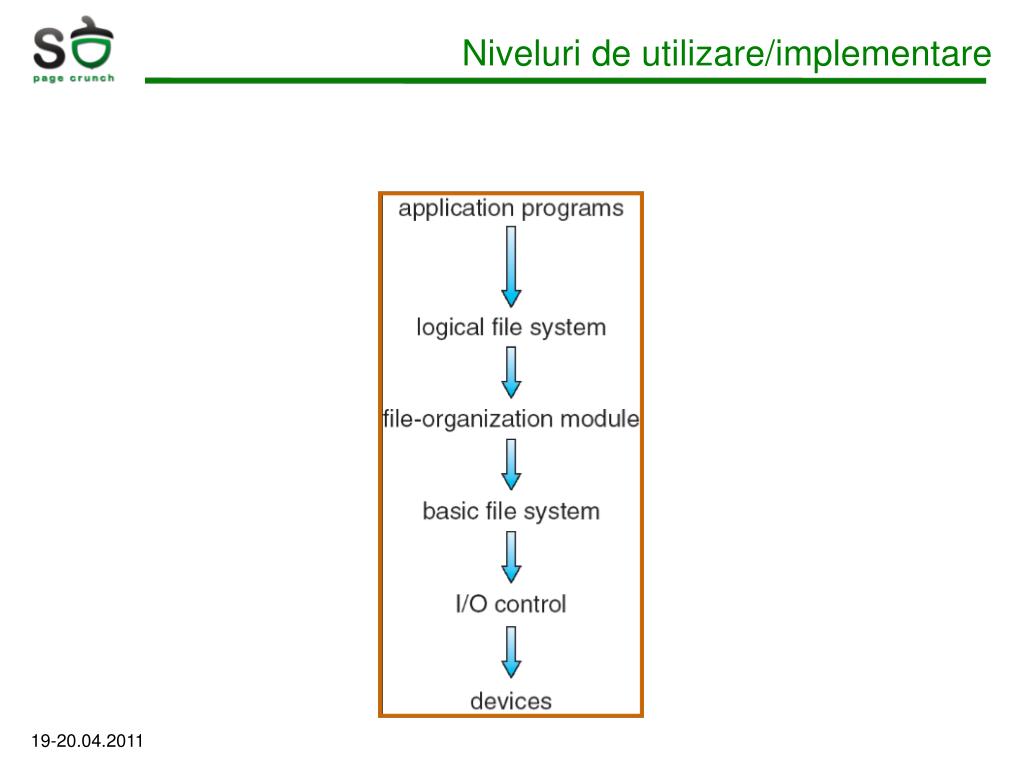 SO
page crunch

Niveluri de utilizare/implementare

application programs

logical file system

file-organization module

basic file system

I/O control

devices

19-20.04.2011